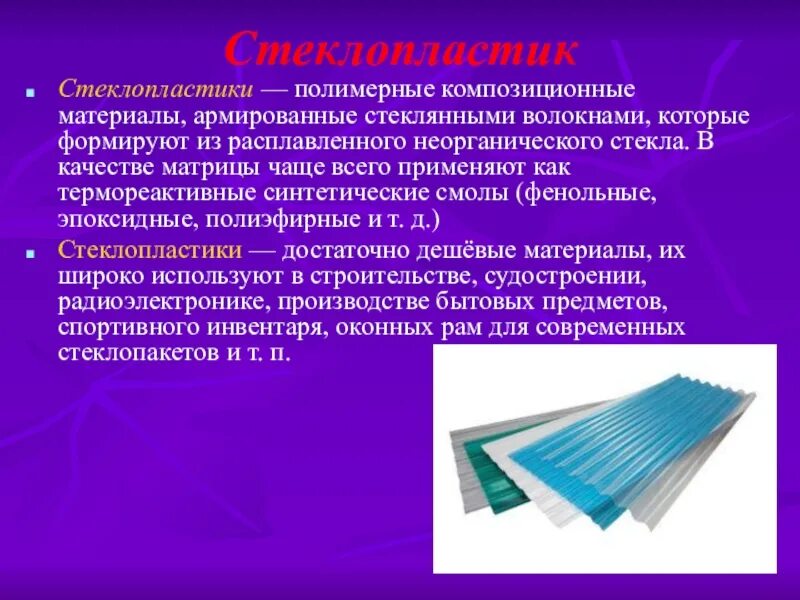 Стеклопластик

Стеклопластики — полимерные композиционные материалы, армированные стеклянными волокнами, которые формируют из расплавленного неорганического стекла. В качестве матрицы чаще всего применяют как термореактивные синтетические смолы (фенольные, эпоксидные, полиэфирные и т. д.)

Стеклопластики — достаточно дешёвые материалы, их широко используют в строительстве, судостроении, радиоэлектронике, производстве бытовых предметов, спортивного инвентаря, оконных рам для современных стеклопакетов и т. п.